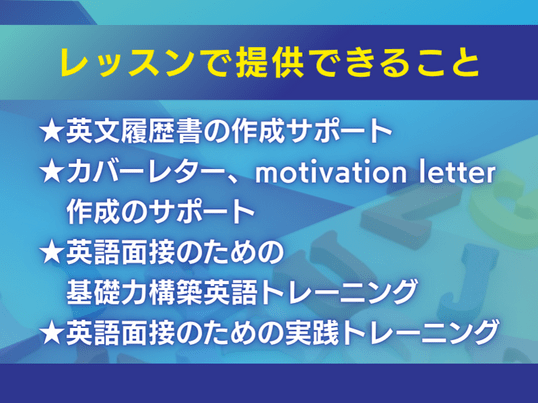 レッスンで提供できること

★英文履歴書の作成サポート
★カバーレター、motivation letter 作成のサポート
★英語面接のための基礎力構築英語トレーニング
★英語面接のための実践トレーニング